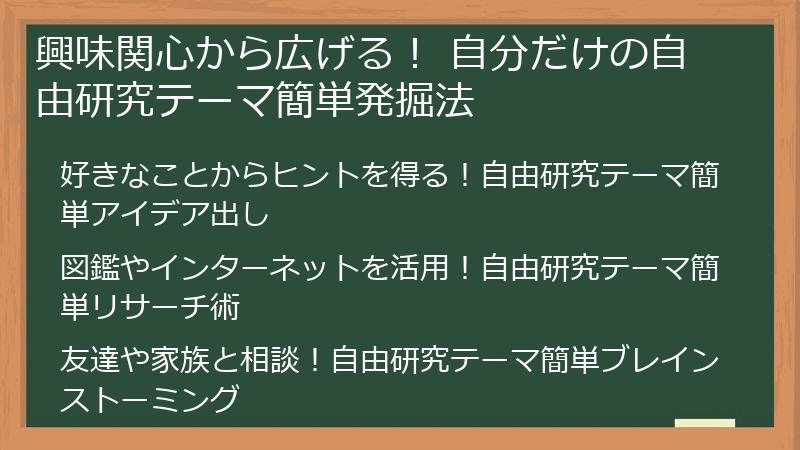 興味関心から広げる！ 自分だけの自由研究テーマ簡単発掘法

好きなことからヒントを得る！自由研究テーマ簡単アイデア出し

図鑑やインターネットを活用！自由研究テーマ簡単リサーチ術

友達や家族と相談！自由研究テーマ簡単ブレインストーミング